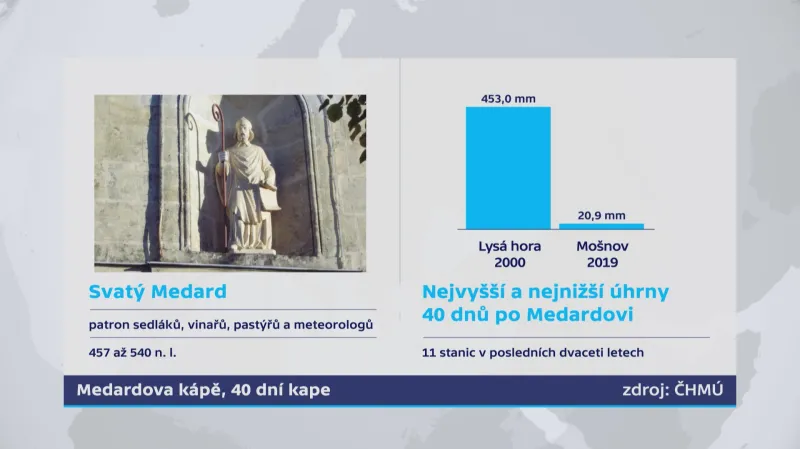 Svatý Medard

patron sedláků, vinařů, pastýřů a meteorologů

457 až 540 n. l.

453,0 mm

20,9 mm

Lysá hora 2000

Mošnov 2019

Nejvyšší a nejnižší úhrny 40 dnů po Medardovi

11 stanic v posledních dvaceti letech

Medardova kápě, 40 dní kape

zdroj: ČHMÚ